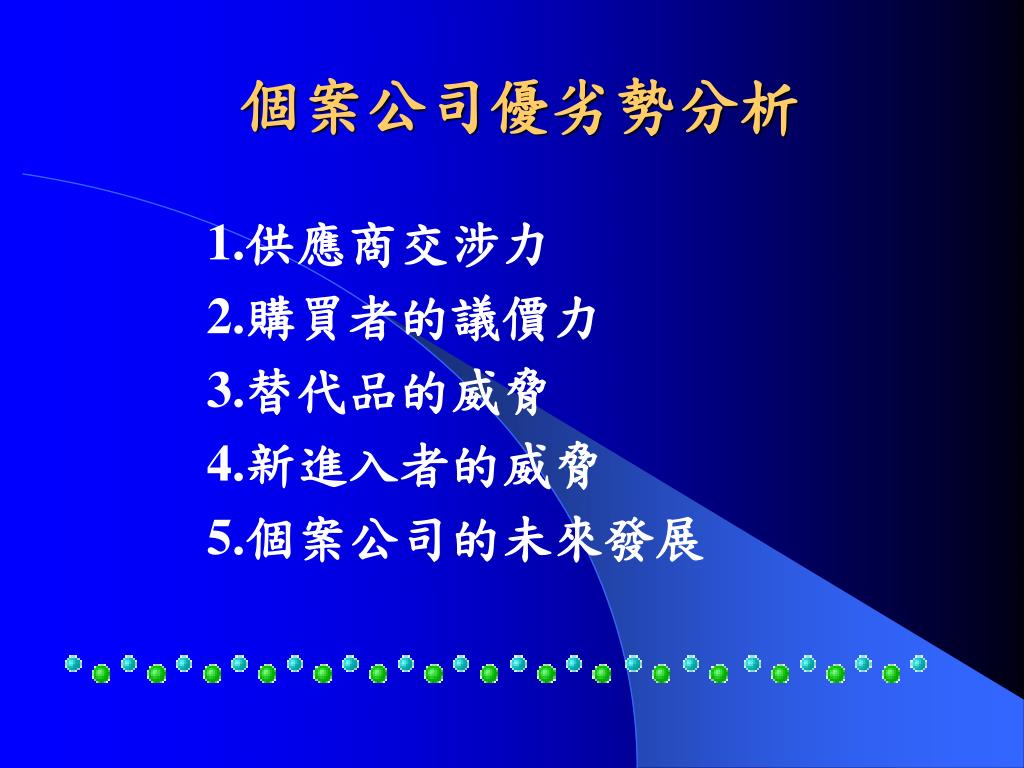 個案公司優劣勢分析

1.供應商交涉力
2.購買者的議價力
3.替代品的威脅
4.新進入者的威脅
5.個案公司的未來發展